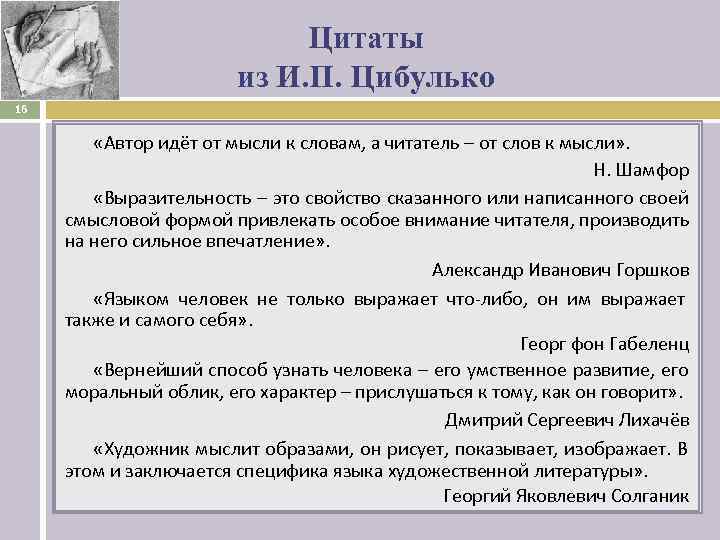 Цитаты
из И.П. Цибулько

16

«Автор идёт от мысли к словам, а читатель – от слов к мысли».

Н. Шамфор

«Выразительность – это свойство сказанного или написанного своей смысловой формой привлекать особое внимание читателя, производить на него сильное впечатление».

Александр Иванович Горшков

«Языком человек не только выражает что-либо, он им выражает также и самого себя».

Георг фон Габеленц

«Вернейший способ узнать человека – его умственное развитие, его моральный облик, его характер – прислушаться к тому, как он говорит».

Дмитрий Сергеевич Лихачёв

«Художник мыслит образами, он рисует, показывает, изображает. В этом и заключается специфика языка художественной литературы».

Георгий Яковлевич Солганик